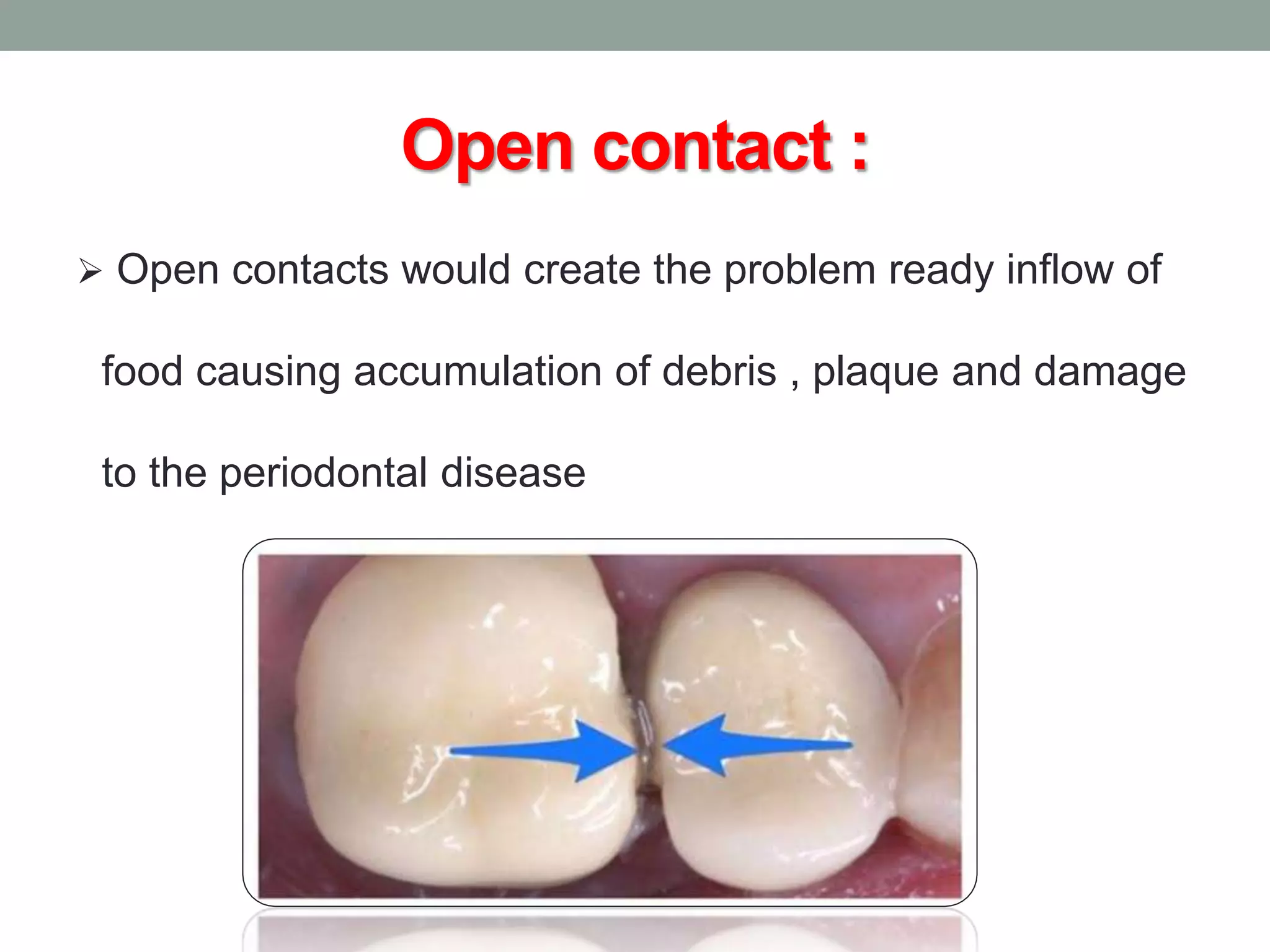 Open contact :

➢ Open contacts would create the problem ready inflow of food causing accumulation of debris , plaque and damage to the periodontal disease